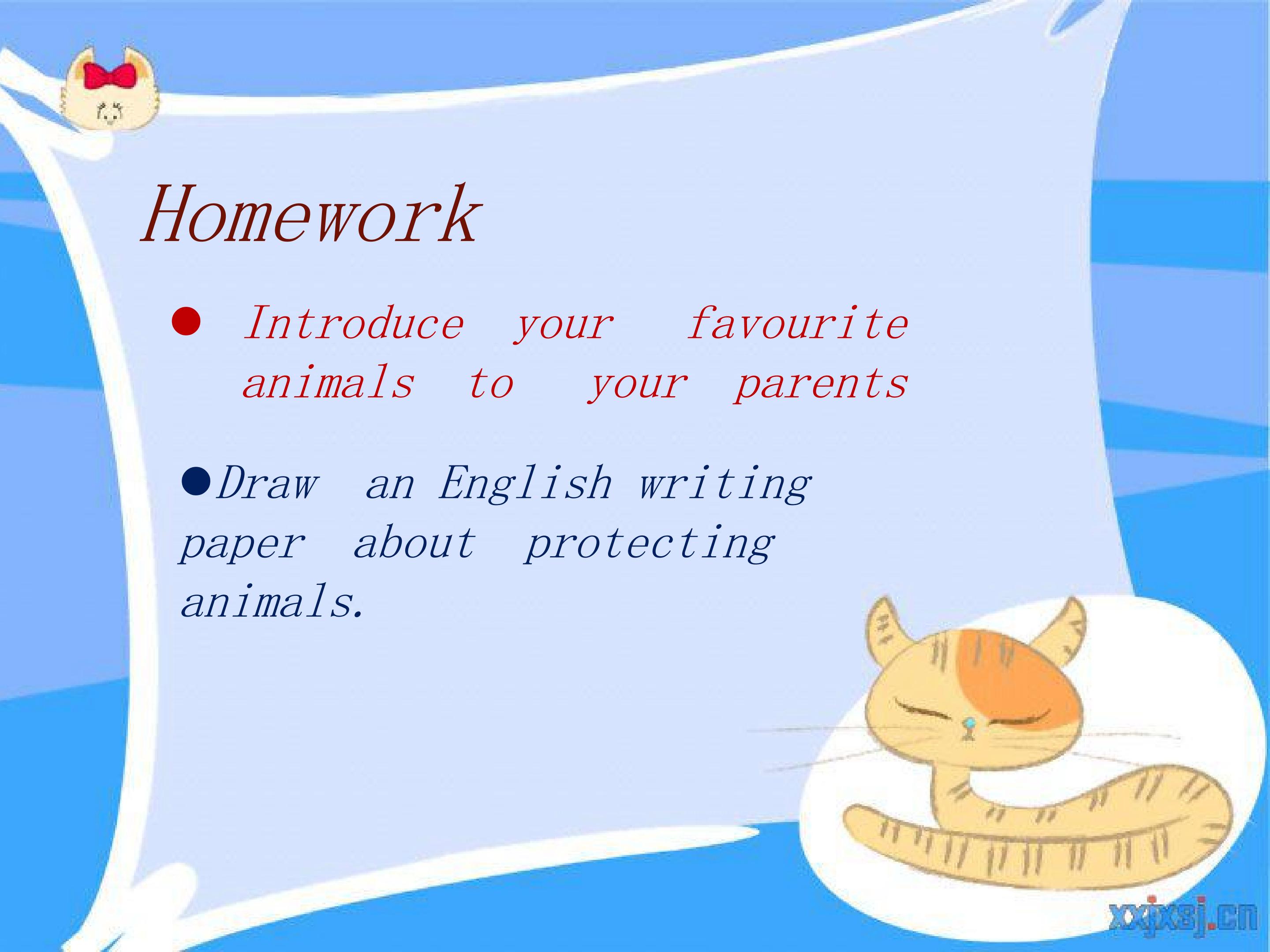 Homework

• Introduce your favourite animals to your parents

• Draw an English writing paper about protecting animals.

xxjxsj.cn